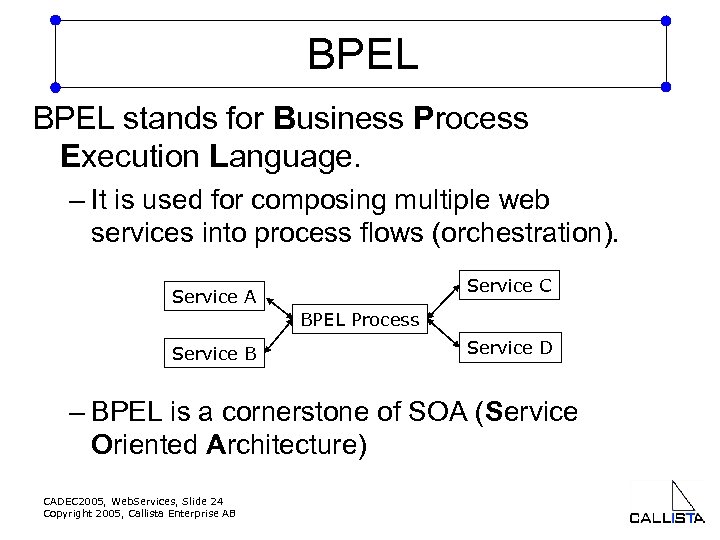 BPEL

BPEL stands for Business Process Execution Language.

– It is used for composing multiple web services into process flows (orchestration).

Service A
Service B
BPEL Process
Service C
Service D

– BPEL is a cornerstone of SOA (Service Oriented Architecture)

CADEC2005, WebServices, Slide 24
Copyright 2005, Callista Enterprise AB

CALLISTA